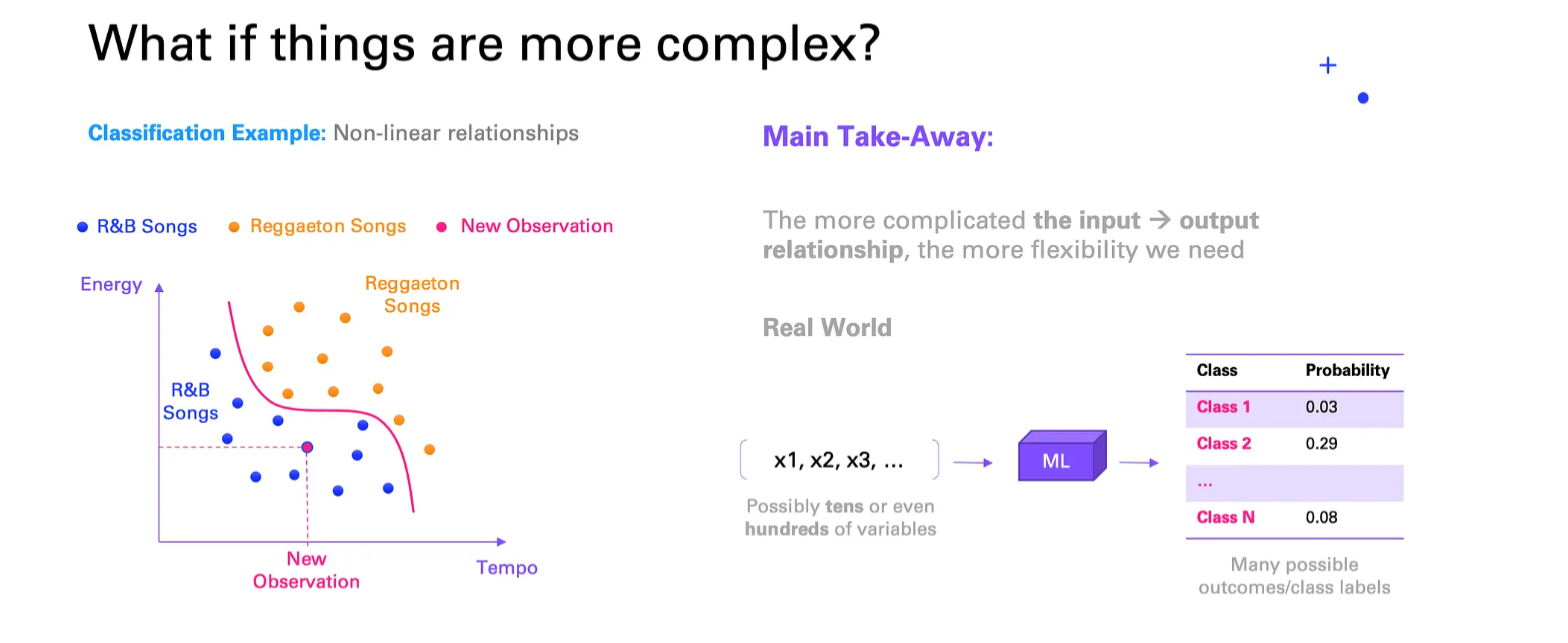 What if things are more complex?

Classification Example: Non-linear relationships

R&B Songs Reggaeton Songs New Observation

Energy

Reggaeton Songs

R&B Songs

New Observation

Tempo

Main Take-Away:

The more complicated the input → output relationship, the more flexibility we need

Real World

x1, x2, x3, ...

Possibly tens or even hundreds of variables

ML

| Class | Probability |
|---|---|
| Class 1 | 0.03 |
| Class 2 | 0.29 |
| ... | |
| Class N | 0.08 |

Many possible outcomes/class labels